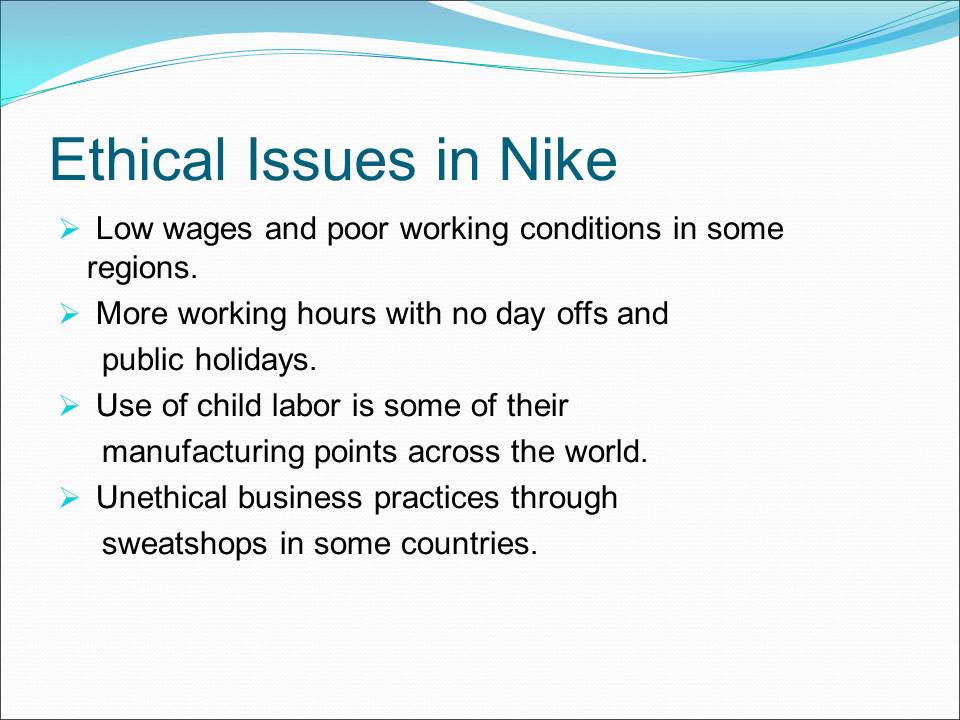 Ethical Issues in Nike

➢ Low wages and poor working conditions in some regions.

➢ More working hours with no day offs and public holidays.

➢ Use of child labor is some of their manufacturing points across the world.

➢ Unethical business practices through sweatshops in some countries.